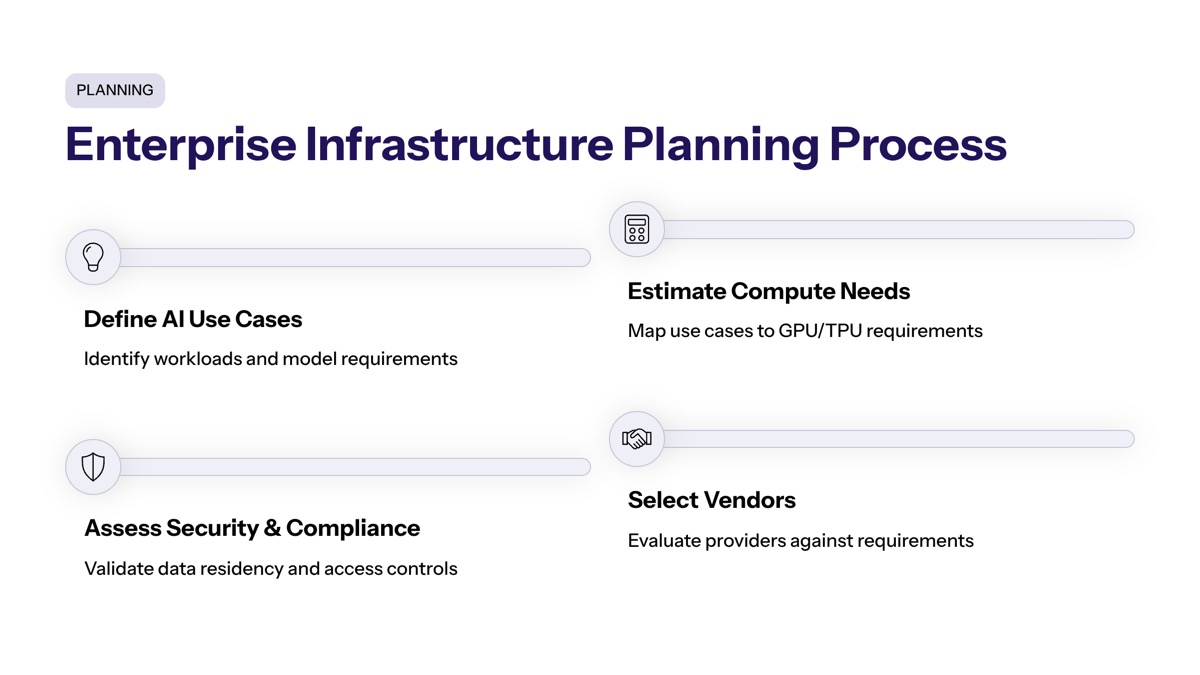 PLANNING

Enterprise Infrastructure Planning Process

Define AI Use Cases

Identify workloads and model requirements

Estimate Compute Needs

Map use cases to GPU/TPU requirements

Assess Security & Compliance

Validate data residency and access controls

Select Vendors

Evaluate providers against requirements